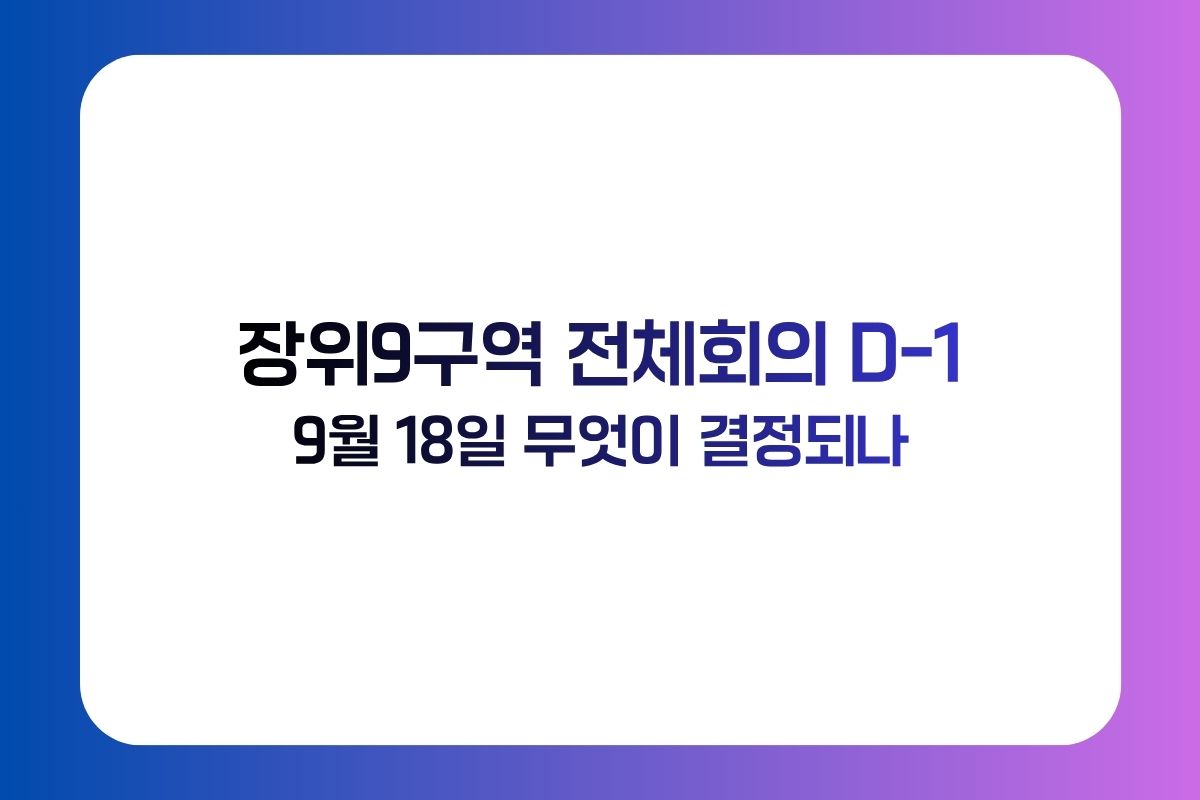 장위9구역 전체회의 D-1
9월 18일 무엇이 결정되나